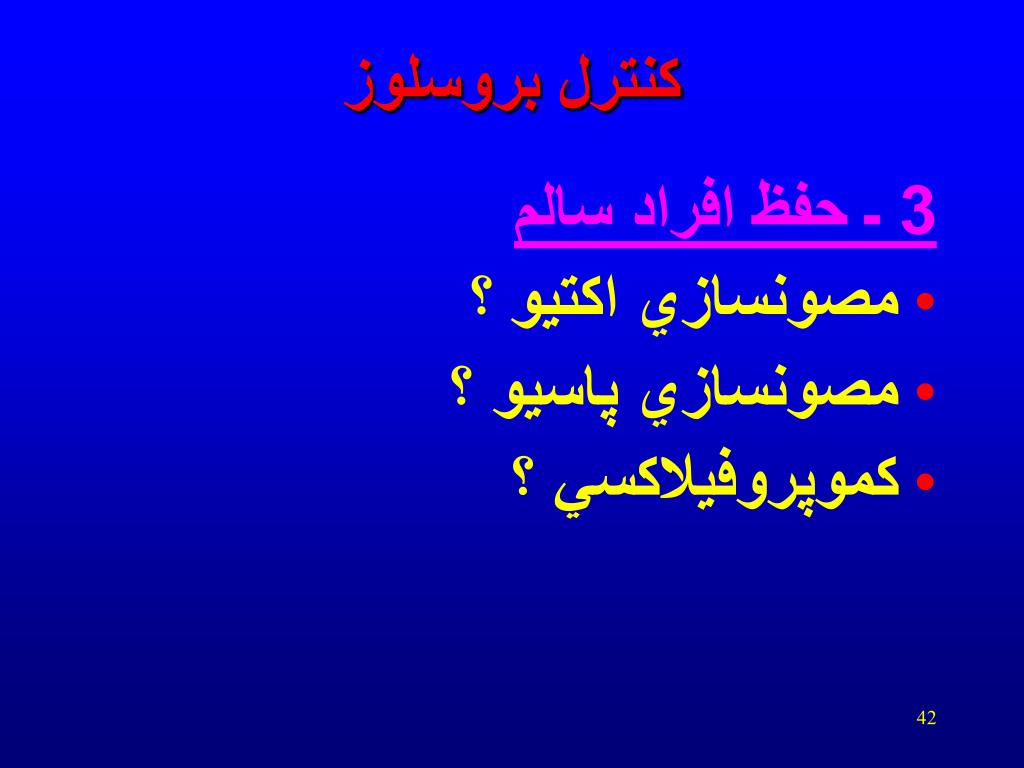 كنترل بروسلوز

3 ـ حفظ افراد سالم

• مصونسازي اكتيو ؟

• مصونسازي پاسيو ؟

• كموپروفيلاكسي ؟

42